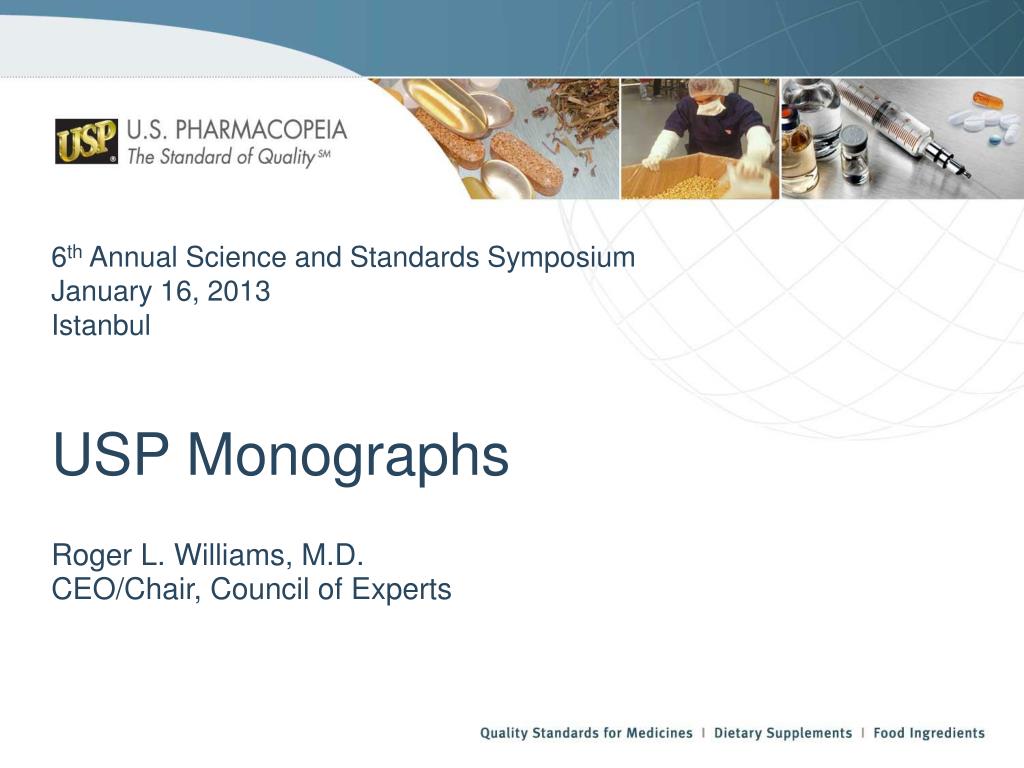 USP U.S. PHARMACOPEIA
The Standard of Quality℠

6th Annual Science and Standards Symposium
January 16, 2013
Istanbul

USP Monographs

Roger L. Williams, M.D.
CEO/Chair, Council of Experts

Quality Standards for Medicines | Dietary Supplements | Food Ingredients